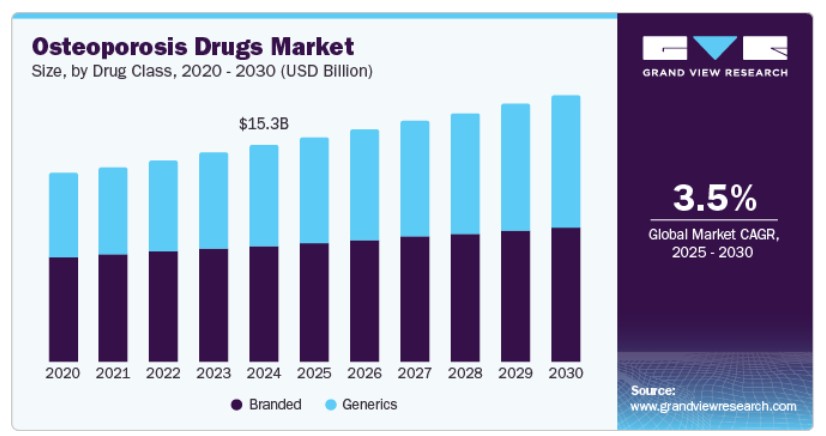 Osteoporosis Drugs Market
Size, by Drug Class, 2020 - 2030 (USD Billion)

$15.3B

2020 2021 2022 2023 2024 2025 2026 2027 2028 2029 2030

Branded Generics

GRAND VIEW RESEARCH

3.5%
Global Market CAGR, 2025 - 2030

Source:
www.grandviewresearch.com